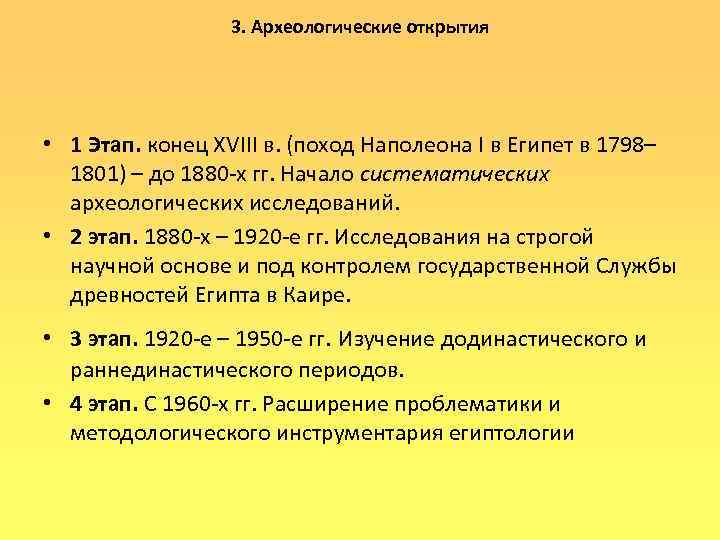 3. Археологические открытия

• 1 Этап. конец XVIII в. (поход Наполеона I в Египет в 1798–1801) – до 1880-х гг. Начало систематических археологических исследований.

• 2 этап. 1880-х – 1920-е гг. Исследования на строгой научной основе и под контролем государственной Службы древностей Египта в Каире.

• 3 этап. 1920-е – 1950-е гг. Изучение додинастического и раннединастического периодов.

• 4 этап. С 1960-х гг. Расширение проблематики и методологического инструментария египтологии